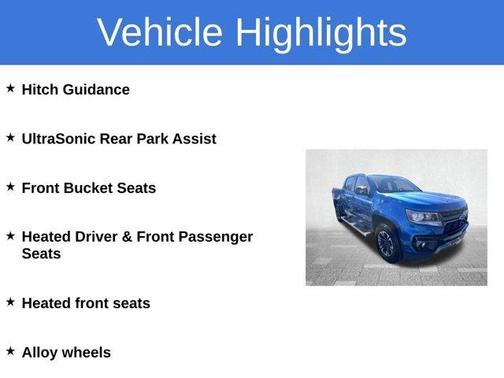 Vehicle Highlights

★ Hitch Guidance

★ UltraSonic Rear Park Assist

★ Front Bucket Seats

★ Heated Driver & Front Passenger Seats

★ Heated front seats

★ Alloy wheels